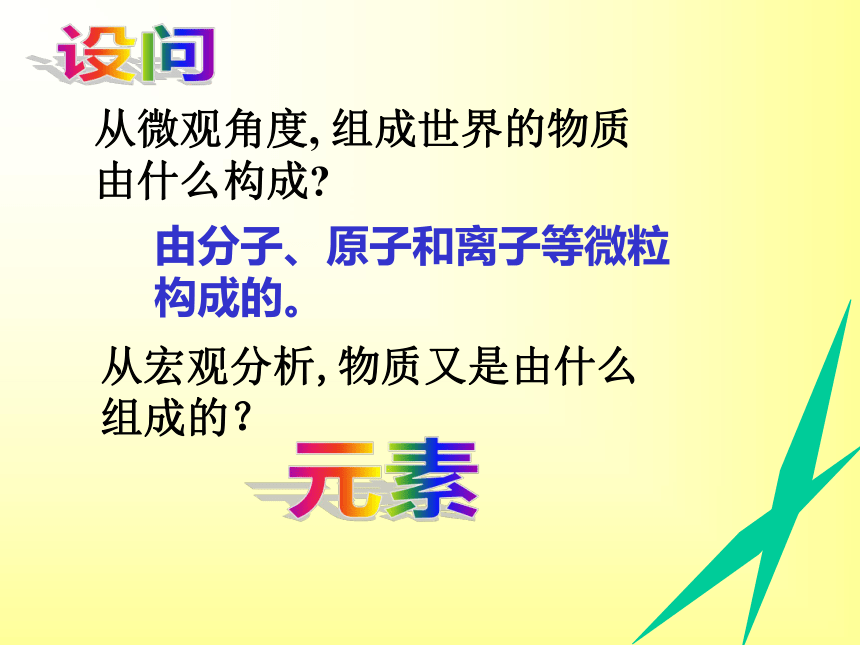 设问

从微观角度,组成世界的物质由什么构成?

由分子、原子和离子等微粒构成的。

从宏观分析,物质又是由什么组成的?

元素